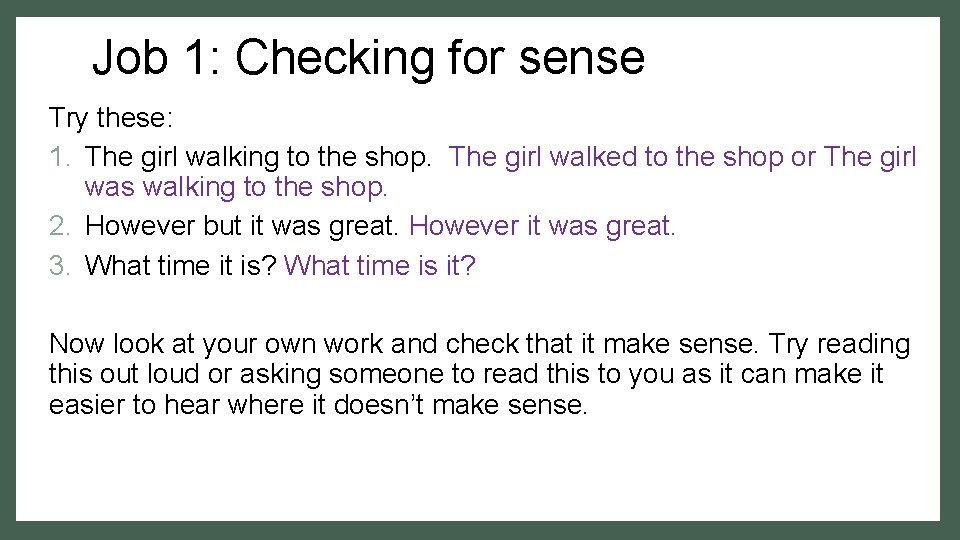 Job 1: Checking for sense

Try these:

1. The girl walking to the shop. The girl walked to the shop or The girl was walking to the shop.
2. However but it was great. However it was great.
3. What time it is? What time is it?

Now look at your own work and check that it make sense. Try reading this out loud or asking someone to read this to you as it can make it easier to hear where it doesn't make sense.